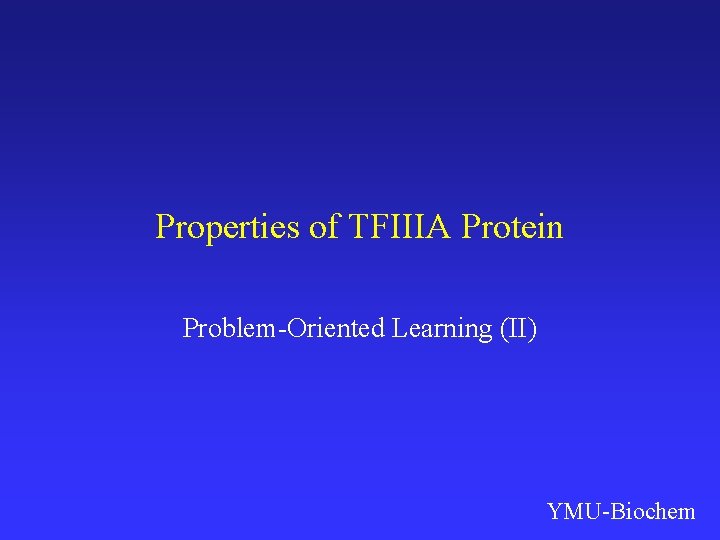 Properties of TFIIIA Protein

Problem-Oriented Learning (II)

YMU-Biochem